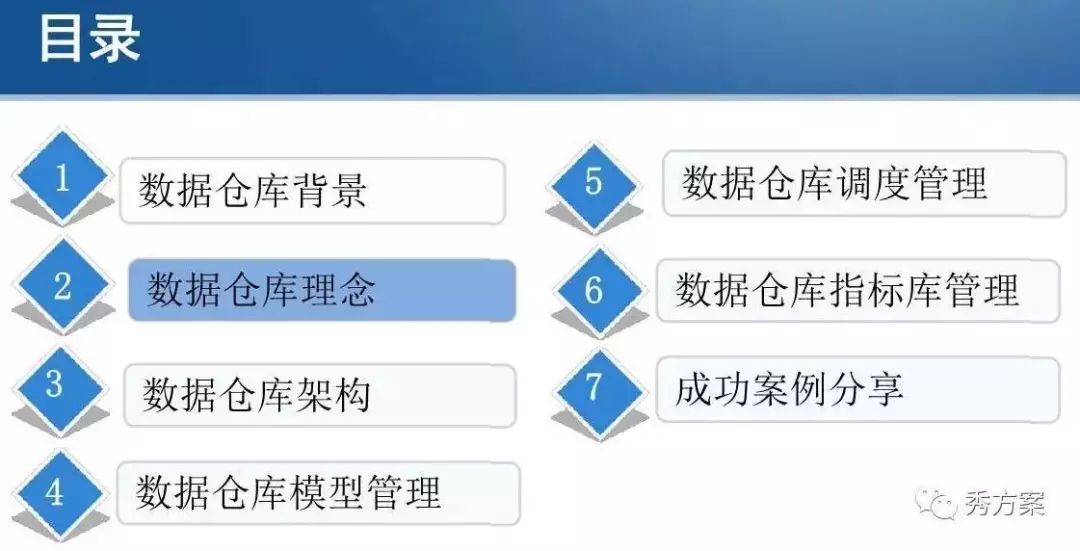 目录

1 数据仓库背景

2 数据仓库理念

3 数据仓库架构

4 数据仓库模型管理

5 数据仓库调度管理

6 数据仓库指标库管理

7 成功案例分享

秀方案